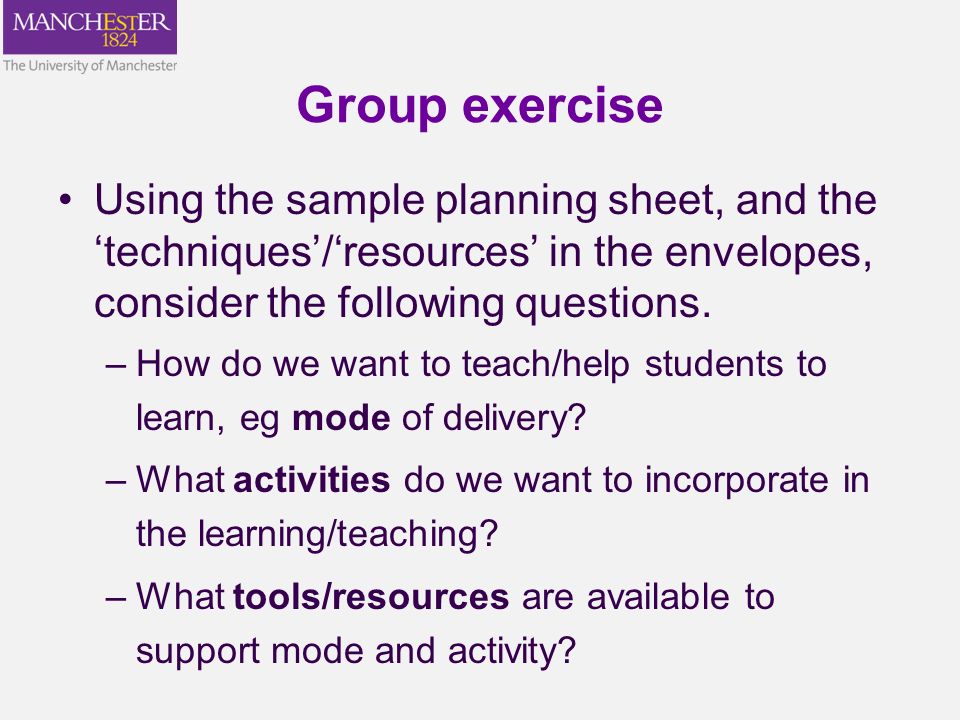 MANCHESTER
1824
The University of Manchester

Group exercise

• Using the sample planning sheet, and the ‘techniques’/‘resources’ in the envelopes, consider the following questions.
– How do we want to teach/help students to learn, eg mode of delivery?
– What activities do we want to incorporate in the learning/teaching?
– What tools/resources are available to support mode and activity?